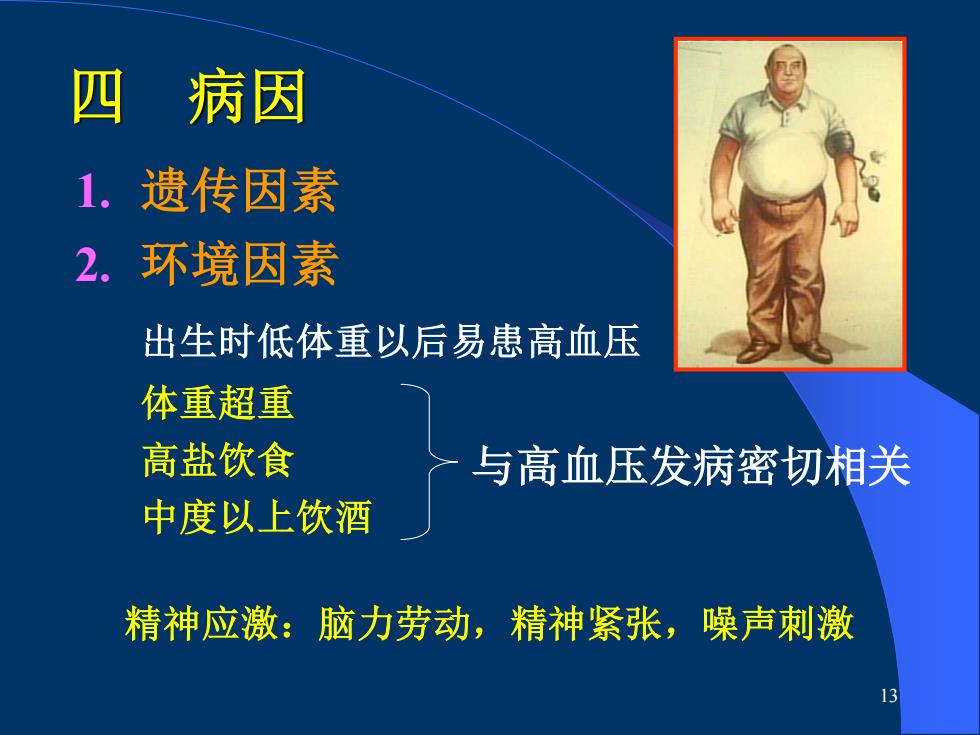 四　病因

1. 遗传因素
2. 环境因素

出生时低体重以后易患高血压

体重超重
高盐饮食
中度以上饮酒

与高血压发病密切相关

精神应激：脑力劳动，精神紧张，噪声刺激

13